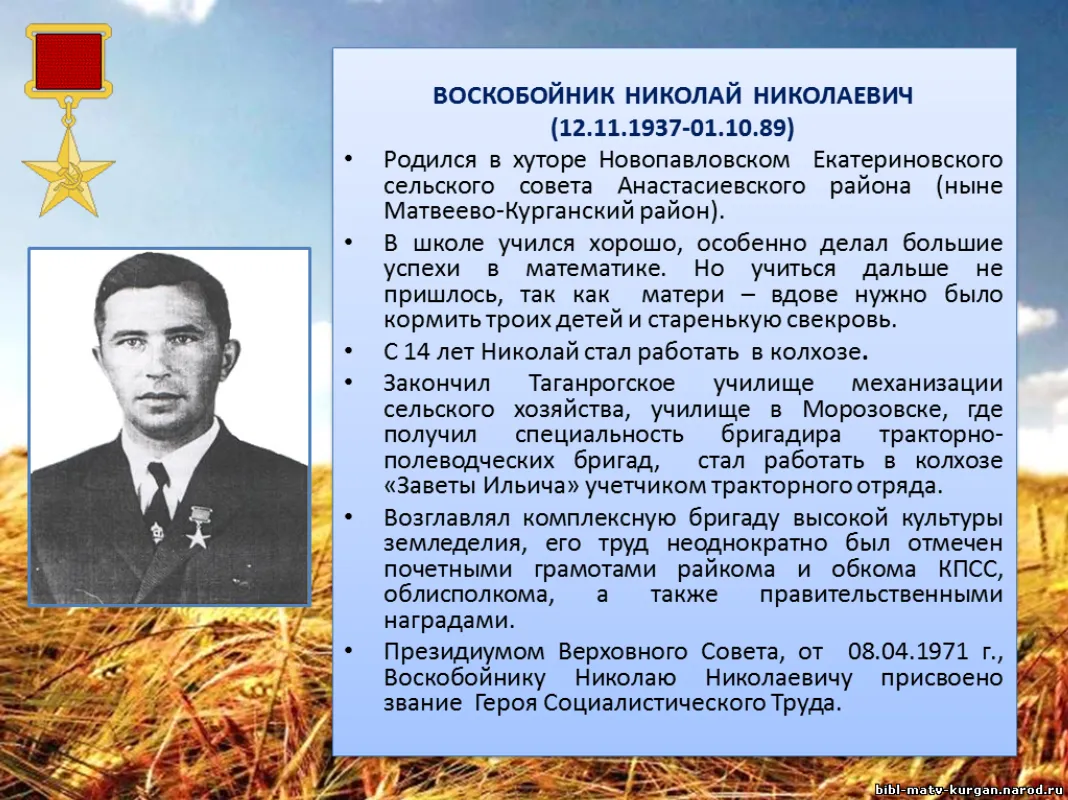 ВОСКОБОЙНИК НИКОЛАЙ НИКОЛАЕВИЧ
(12.11.1937-01.10.89)

• Родился в хуторе Новопавловском Екатериновского сельского совета Анастасиевского района (ныне Матвеево-Курганский район).

• В школе учился хорошо, особенно делал большие успехи в математике. Но учиться дальше не пришлось, так как матери – вдове нужно было кормить троих детей и старенькую свекровь.

• С 14 лет Николай стал работать в колхозе.

• Закончил Таганрогское училище механизации сельского хозяйства, училище в Морозовске, где получил специальность бригадира тракторно-полеводческих бригад, стал работать в колхозе «Заветы Ильича» учетчиком тракторного отряда.

• Возглавлял комплексную бригаду высокой культуры земледелия, его труд неоднократно был отмечен почетными грамотами райкома и обкома КПСС, облисполкома, а также правительственными наградами.

• Президиумом Верховного Совета, от 08.04.1971 г., Воскобойнику Николаю Николаевичу присвоено звание Героя Социалистического Труда.

bibl-matv-kurgan.narod.ru